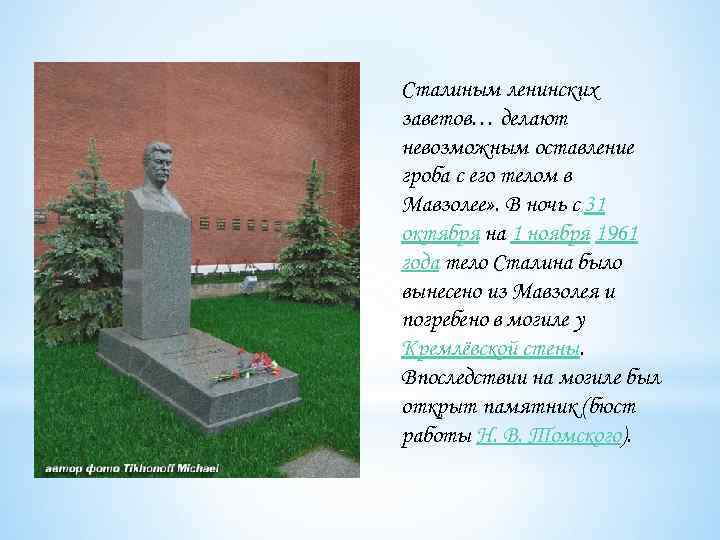 автор фото Tikhonoff Michael

Сталиным ленинских заветов… делают невозможным оставление гроба с его телом в Мавзолее». В ночь с 31 октября на 1 ноября 1961 года тело Сталина было вынесено из Мавзолея и погребено в могиле у Кремлёвской стены. Впоследствии на могиле был открыт памятник (бюст работы Н. В. Томского).